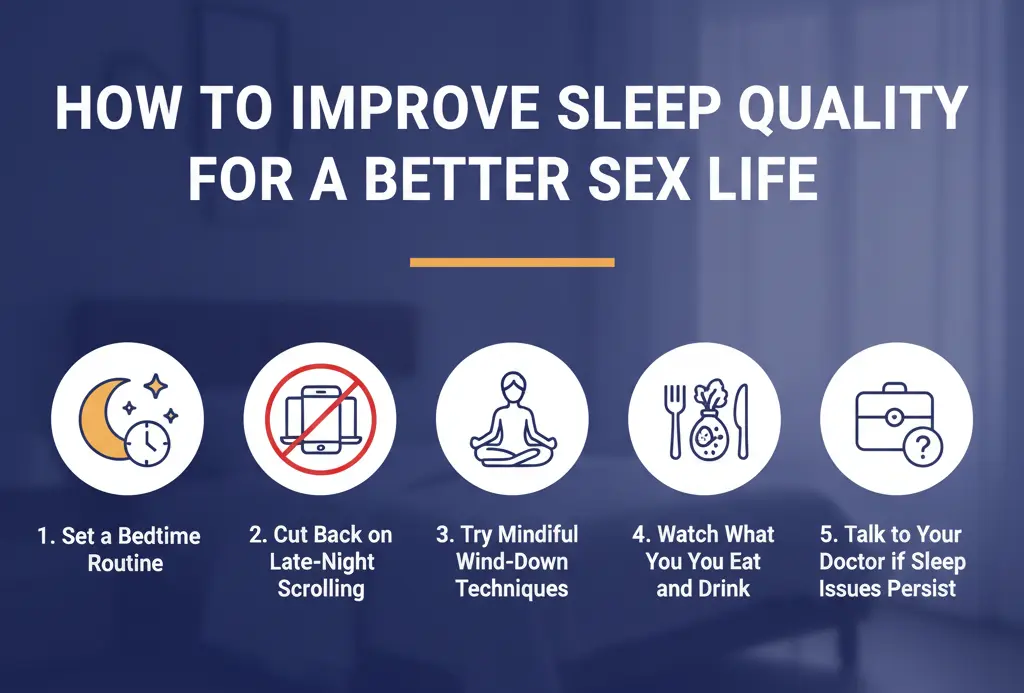 HOW TO IMPROVE SLEEP QUALITY FOR A BETTER SEX LIFE

1. Set a Bedtime Routine

2. Cut Back on Late-Night Scrolling

3. Try Mindiful Wind-Down Techniques

4. Watch What You You Eat and Drink

5. Talk to Your Doctor if Sleep Issues Persist